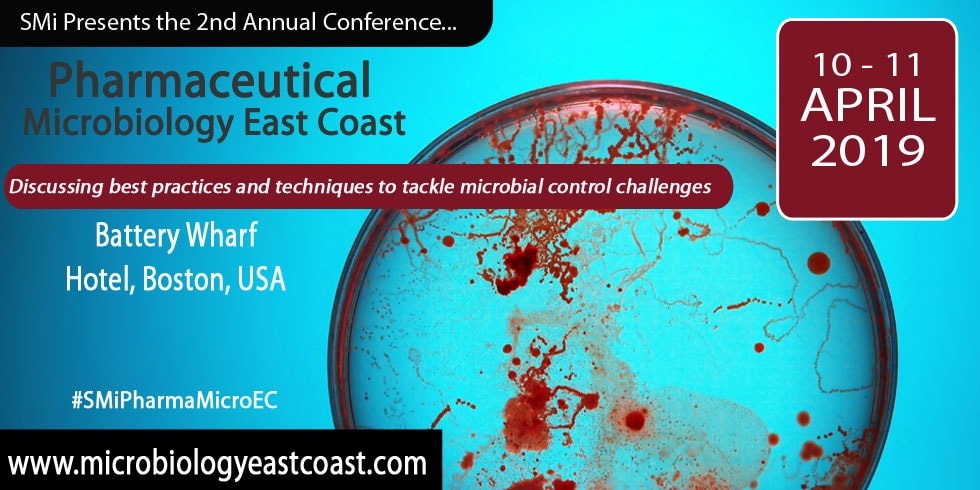 SMi Presents the 2nd Annual Conference...

Pharmaceutical
Microbiology East Coast

10 - 11
APRIL
2019

Discussing best practices and techniques to tackle microbial control challenges

Battery Wharf
Hotel, Boston, USA

#SMiPharmaMicroEC

www.microbiologyeastcoast.com